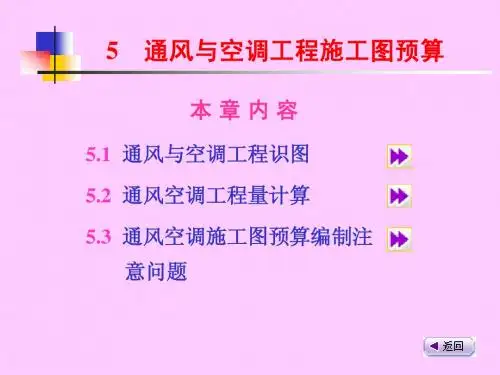 5 通风与空调工程施工图预算

本 章 内 容

5.1 通风与空调工程识图

5.2 通风空调工程量计算

5.3 通风空调施工图预算编制注意问题

返回